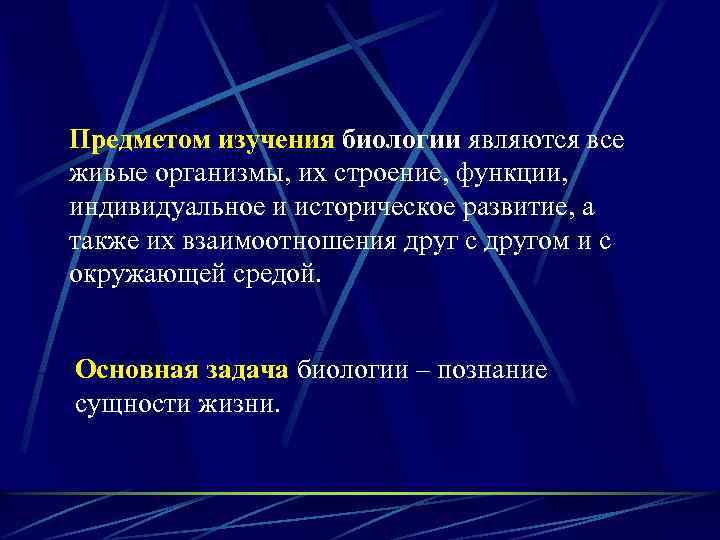 Предметом изучения биологии являются все живые организмы, их строение, функции, индивидуальное и историческое развитие, а также их взаимоотношения друг с другом и с окружающей средой.

Основная задача биологии – познание сущности жизни.